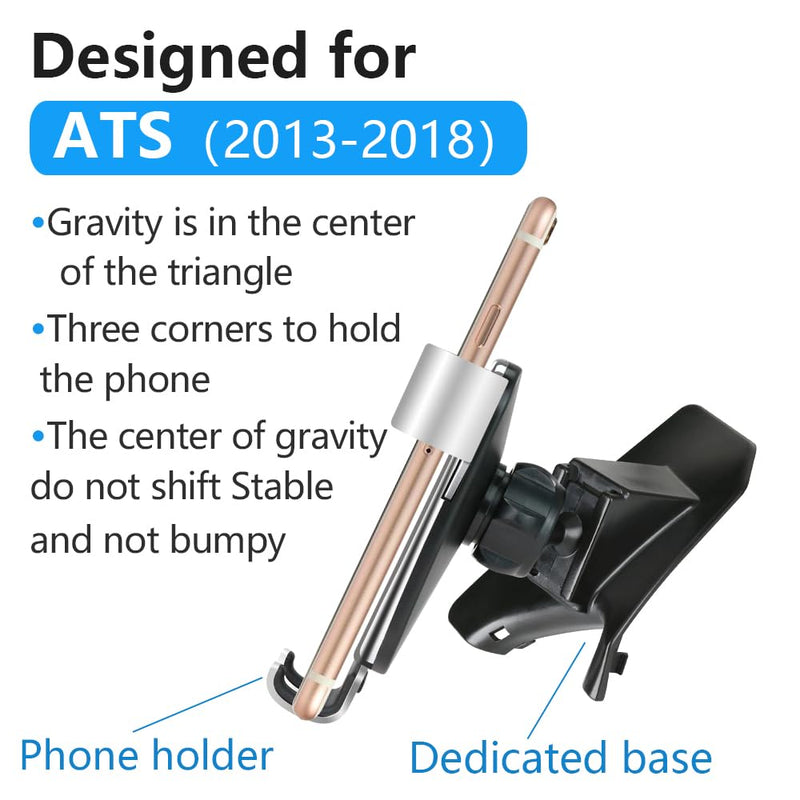 Designed for

ATS (2013-2018)

•Gravity is in the center of the triangle

•Three corners to hold the phone

•The center of gravity do not shift Stable and not bumpy

Phone holder

Dedicated base